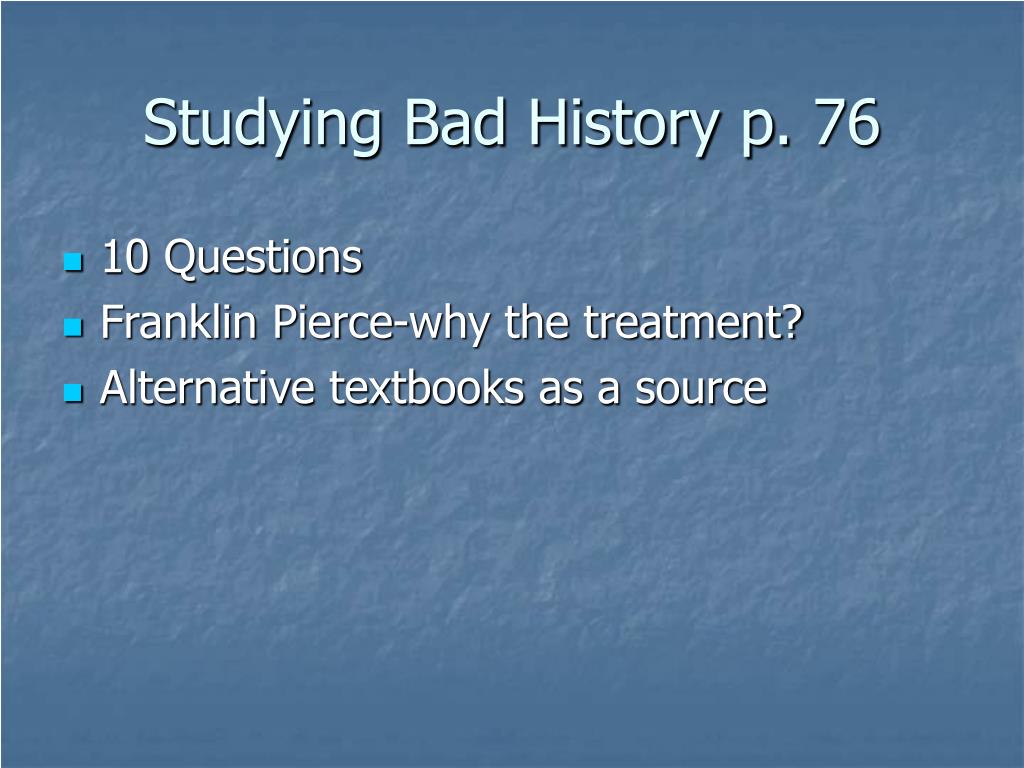 Studying Bad History p. 76

- 10 Questions
- Franklin Pierce-why the treatment?
- Alternative textbooks as a source